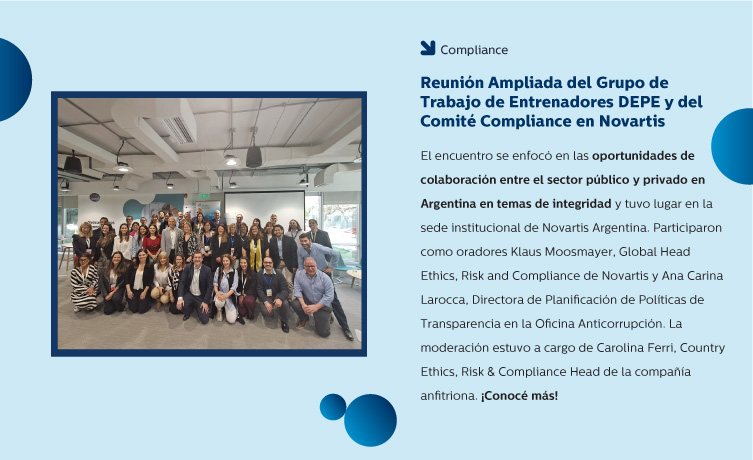 Compliance

Reunión Ampliada del Grupo de Trabajo de Entrenadores DEPE y del Comité Compliance en Novartis

El encuentro se enfocó en las oportunidades de colaboración entre el sector público y privado en Argentina en temas de integridad y tuvo lugar en la sede institucional de Novartis Argentina. Participaron como oradores Klaus Moosmayer, Global Head Ethics, Risk and Compliance de Novartis y Ana Carina Larocca, Directora de Planificación de Políticas de Transparencia en la Oficina Anticorrupción. La moderación estuvo a cargo de Carolina Ferri, Country Ethics, Risk & Compliance Head de la compañía anfitriona. ¡Conocé más!